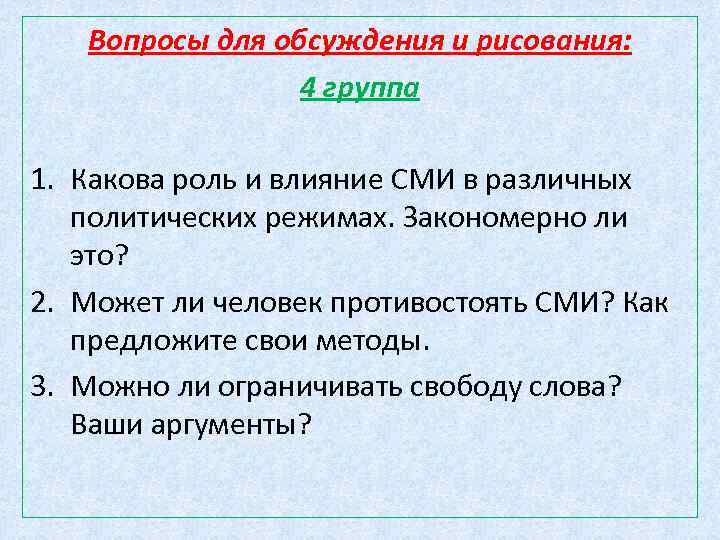 Вопросы для обсуждения и рисования:

4 группа

1. Какова роль и влияние СМИ в различных политических режимах. Закономерно ли это?
2. Может ли человек противостоять СМИ? Как предложите свои методы.
3. Можно ли ограничивать свободу слова? Ваши аргументы?